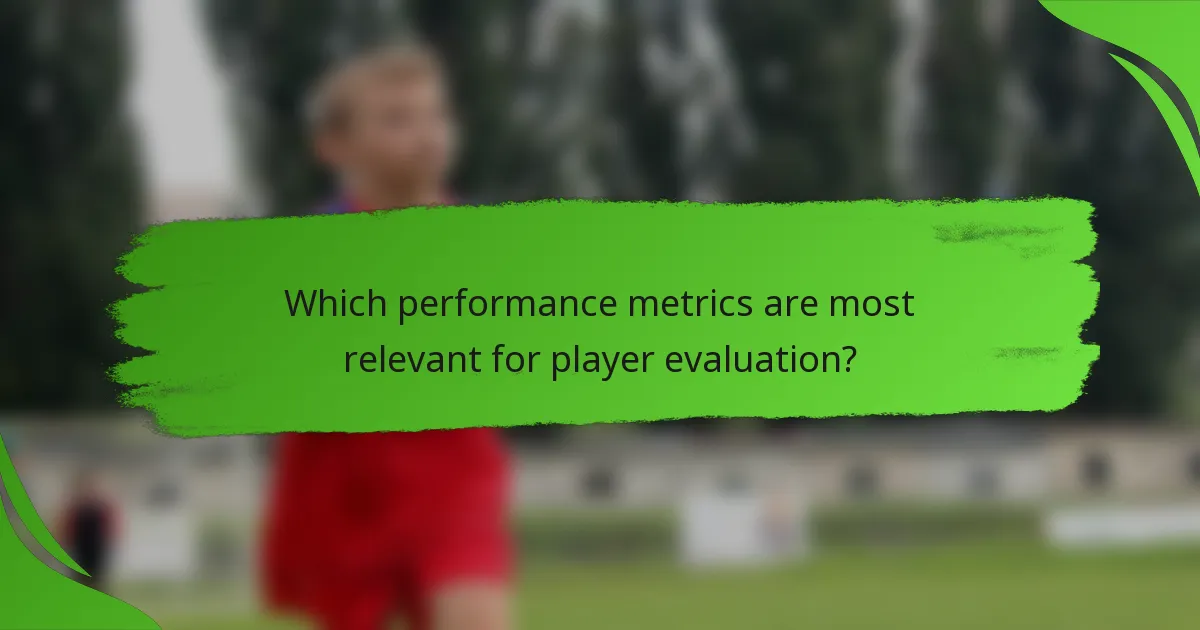 Which performance metrics are most relevant for player evaluation?